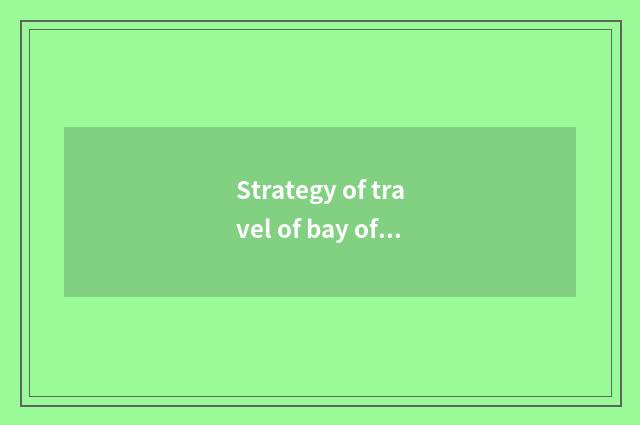 Strategy of travel of bay of...